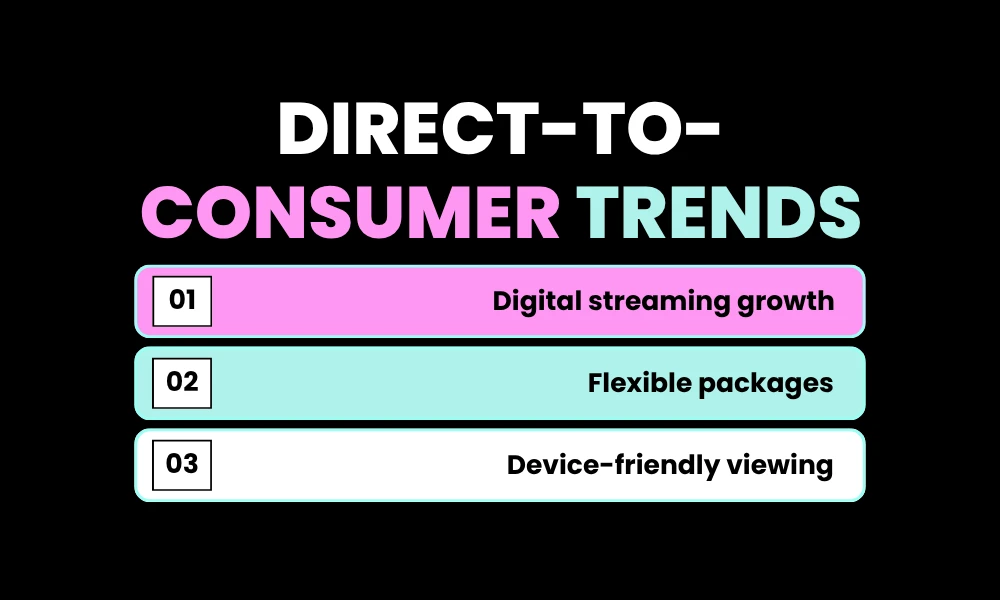 DIRECT-TO-CONSUMER TRENDS

01 Digital streaming growth

02 Flexible packages

03 Device-friendly viewing